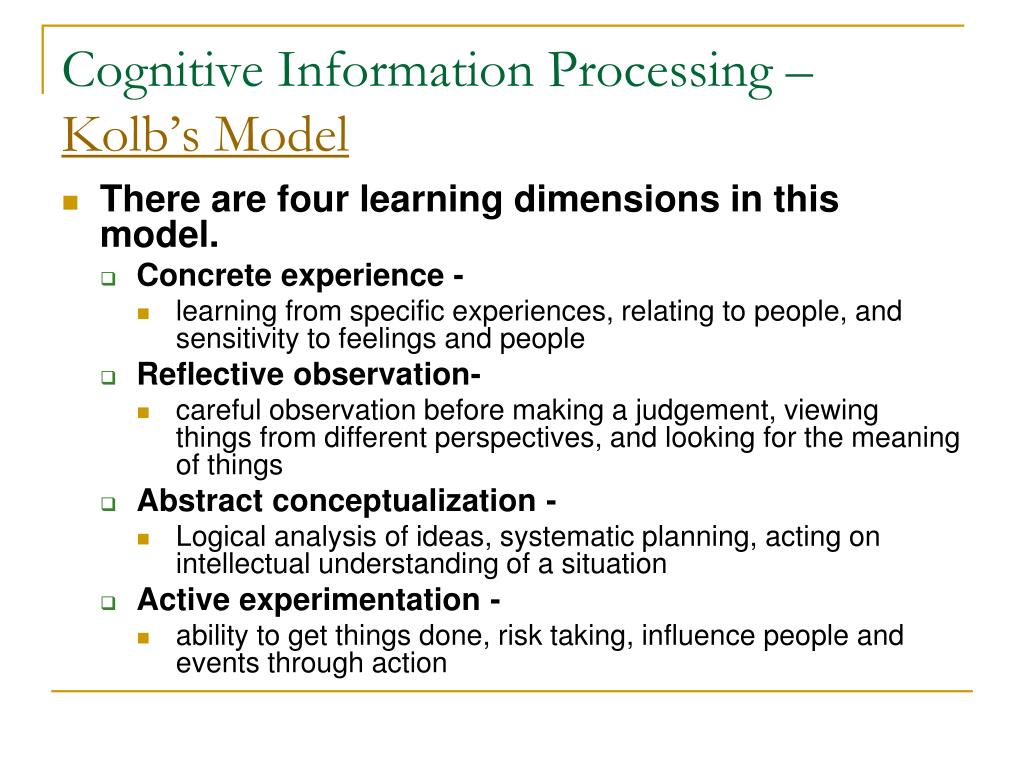 Cognitive Information Processing – Kolb's Model

There are four learning dimensions in this model.

Concrete experience -

learning from specific experiences, relating to people, and sensitivity to feelings and people

Reflective observation-

careful observation before making a judgement, viewing things from different perspectives, and looking for the meaning of things

Abstract conceptualization -

Logical analysis of ideas, systematic planning, acting on intellectual understanding of a situation

Active experimentation -

ability to get things done, risk taking, influence people and events through action